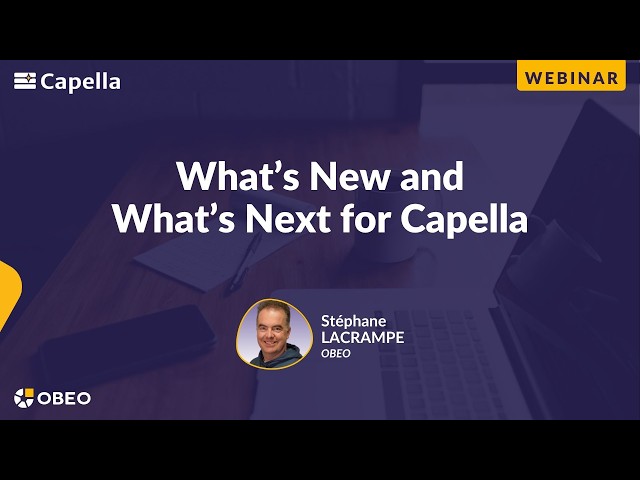 Capella

WEBINAR

What's New and What's Next for Capella

Stéphane LACRAMPE
OBEO

OBEO